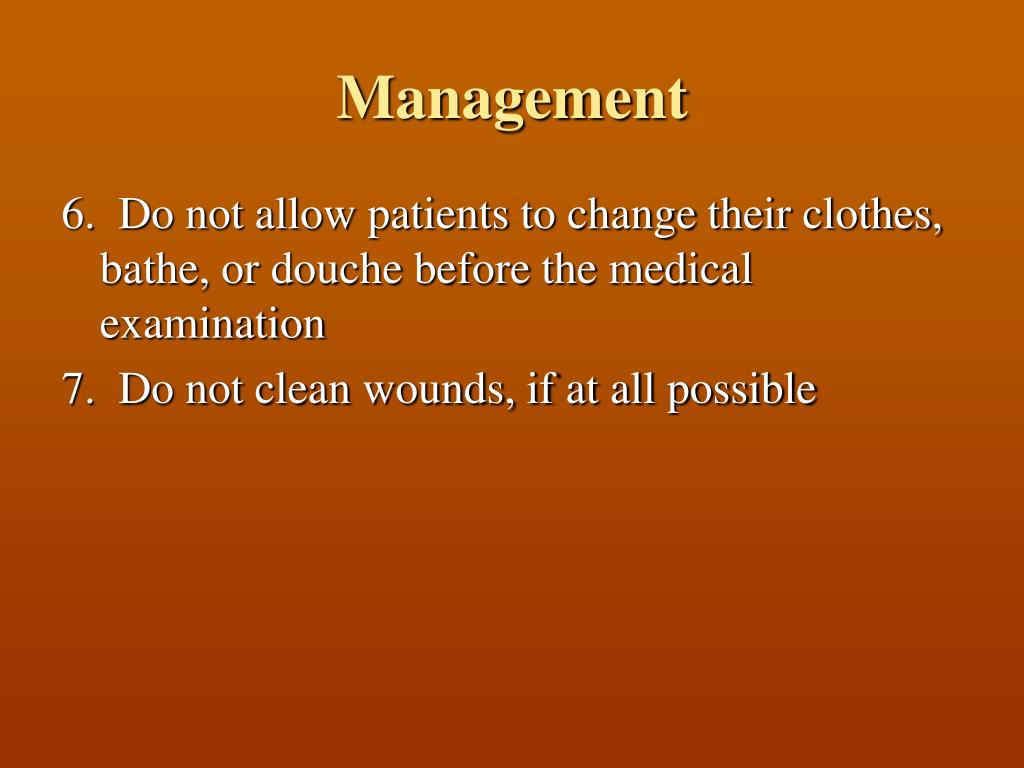 Management

6. Do not allow patients to change their clothes, bathe, or douche before the medical examination

7. Do not clean wounds, if at all possible